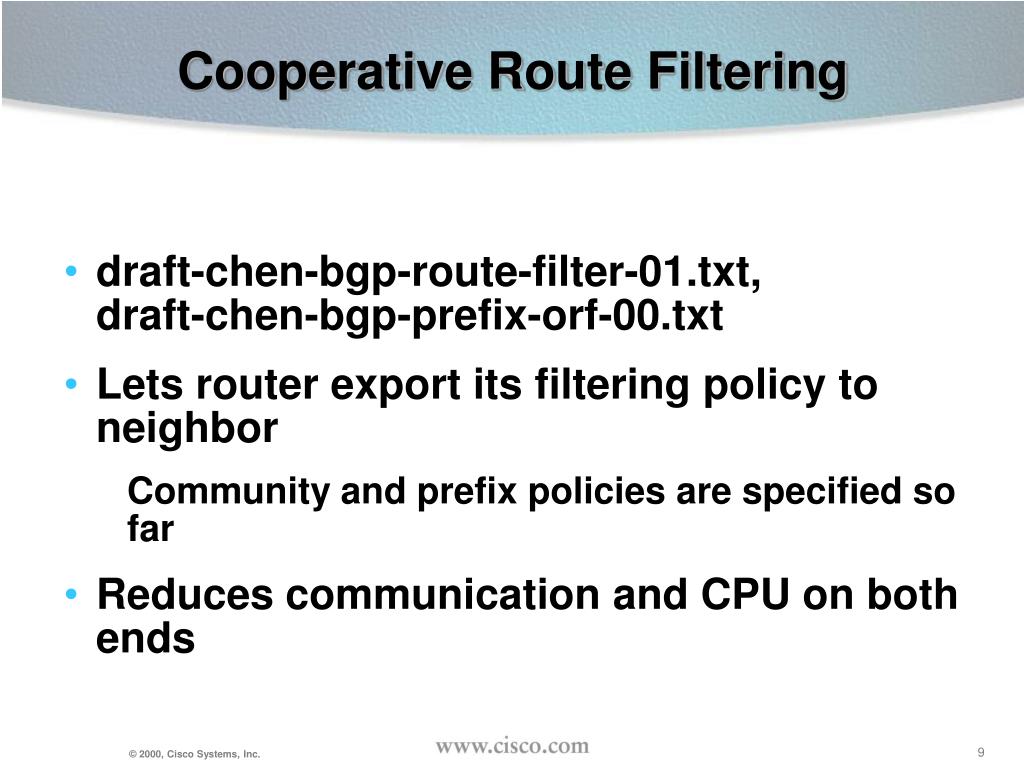 Cooperative Route Filtering

• draft-chen-bgp-route-filter-01.txt, draft-chen-bgp-prefix-orf-00.txt

• Lets router export its filtering policy to neighbor

Community and prefix policies are specified so far

• Reduces communication and CPU on both ends

© 2000, Cisco Systems, Inc.

www.cisco.com

9